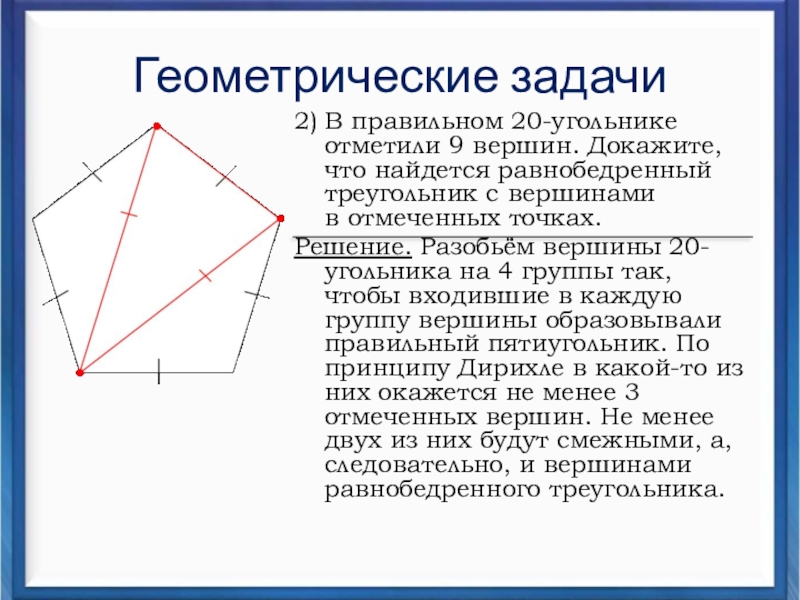 Геометрические задачи

2) В правильном 20-угольнике отметили 9 вершин. Докажите, что найдется равнобедренный треугольник с вершинами в отмеченных точках.

Решение. Разобьём вершины 20-угольника на 4 группы так, чтобы входившие в каждую группу вершины образовывали правильный пятиугольник. По принципу Дирихле в какой-то из них окажется не менее 3 отмеченных вершин. Не менее двух из них будут смежными, а, следовательно, и вершинами равнобедренного треугольника.